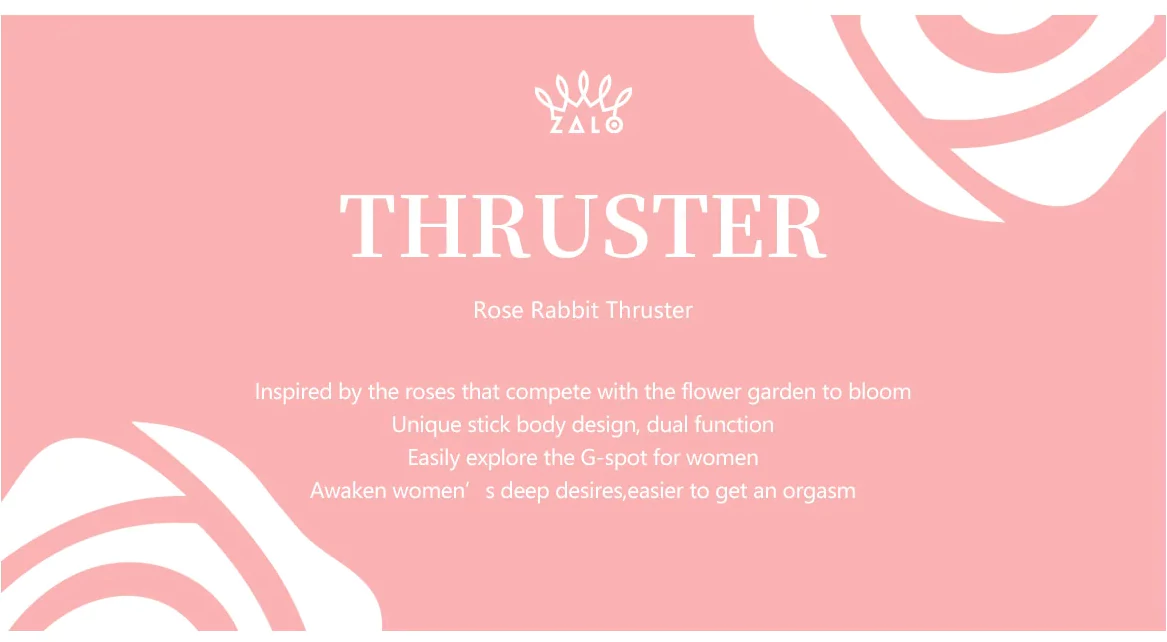 ZALO

THRUSTER

Rose Rabbit Thruster

Inspired by the roses that compete with the flower garden to bloom
Unique stick body design, dual function
Easily explore the G-spot for women
Awaken women’ s deep desires,easier to get an orgasm